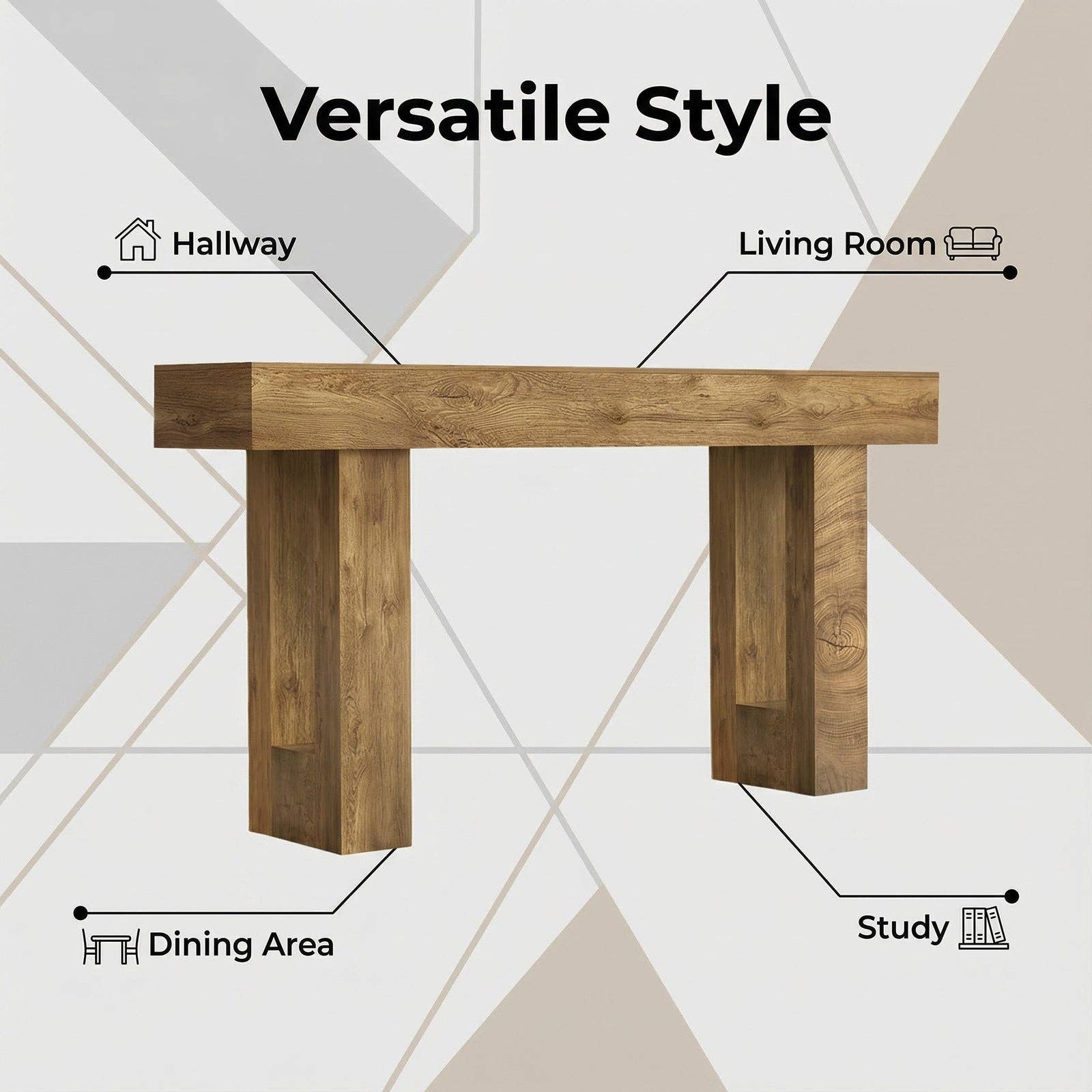 Versatile Style

Hallway

Living Room

Dining Area

Study